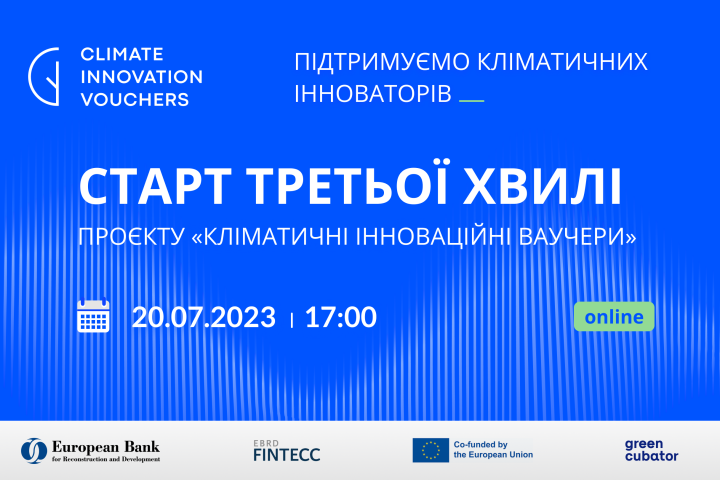 CLIMATE INNOVATION VOUCHERS

ПІДТРИМУЄМО КЛІМАТИЧНИХ ІННОВАТОРІВ

СТАРТ ТРЕТЬОЇ ХВИЛІ

ПРОЄКТУ «КЛІМАТИЧНІ ІННОВАЦІЙНІ ВАУЧЕРИ»

20.07.2023 | 17:00

online

European Bank for Reconstruction and Development

EBRD FINTECC

Co-funded by the European Union

green cubator